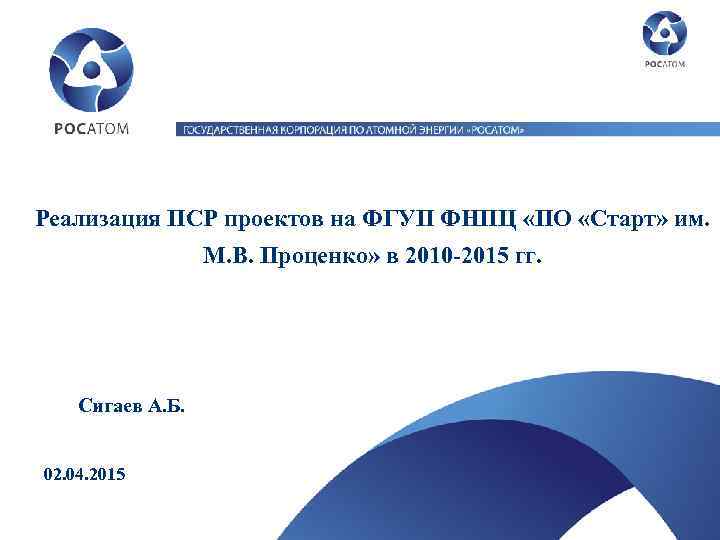 РОСАТОМ

РОСАТОМ

ГОСУДАРСТВЕННАЯ КОРПОРАЦИЯ ПО АТОМНОЙ ЭНЕРГИИ «РОСАТОМ»

Реализация ПСР проектов на ФГУП ФНПЦ «ПО «Старт» им. М.В. Проценко» в 2010-2015 гг.

Сигаев А.Б.

02.04.2015